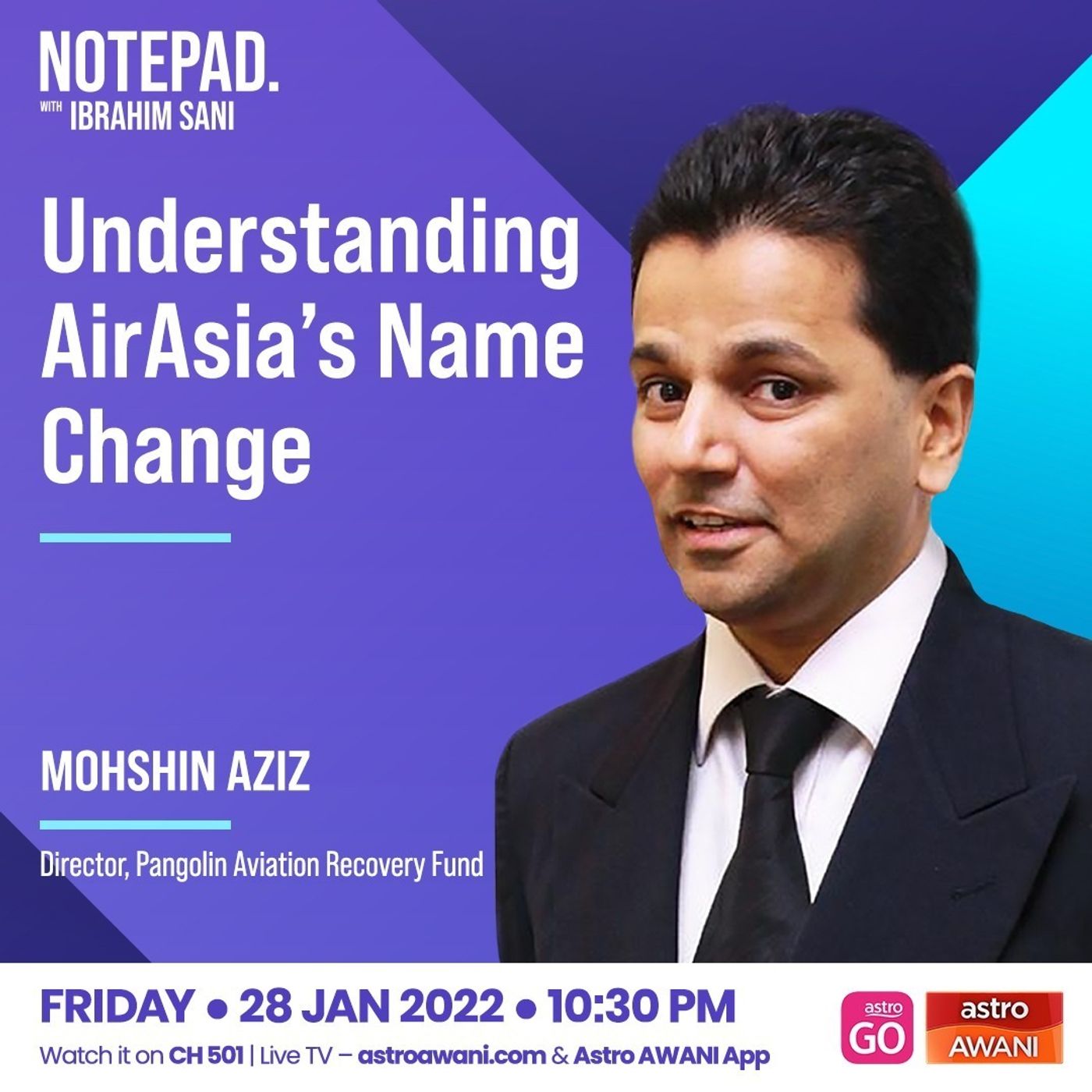 NOTEPAD.
WITH IBRAHIM SANI

Understanding AirAsia's Name Change

MOHSHIN AZIZ

Director, Pangolin Aviation Recovery Fund

FRIDAY • 28 JAN 2022 • 10:30 PM

Watch it on CH 501 | Live TV – astroawani.com & Astro AWANI App

astro GO

astro AWANI